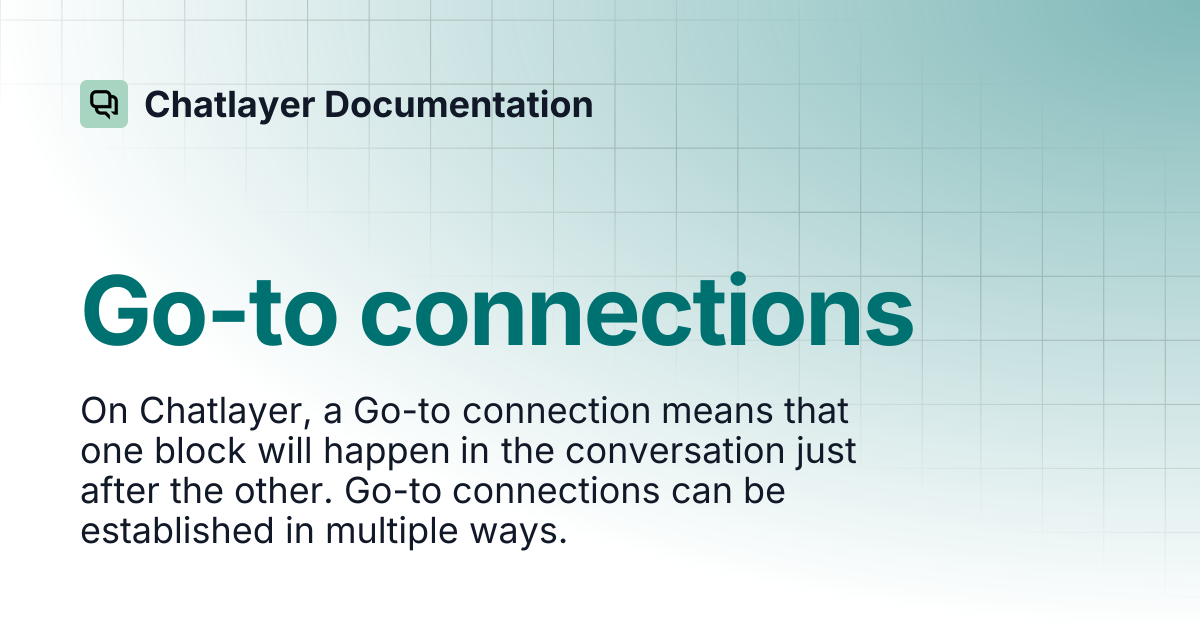 Chatlayer Documentation

Go-to connections

On Chatlayer, a Go-to connection means that one block will happen in the conversation just after the other. Go-to connections can be established in multiple ways.